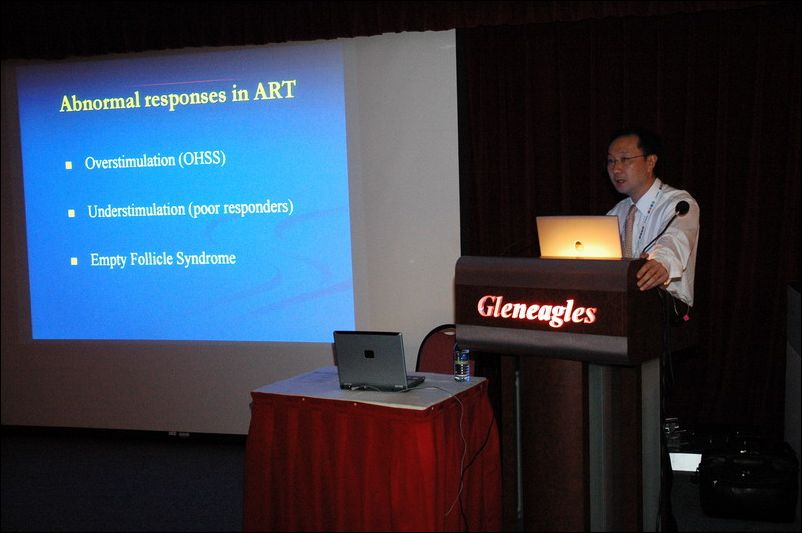 Abnormal responses in ART

Overstimulation (OHSS)

Understimulation (poor responders)

Empty Follicle Syndrome

Gleneagles